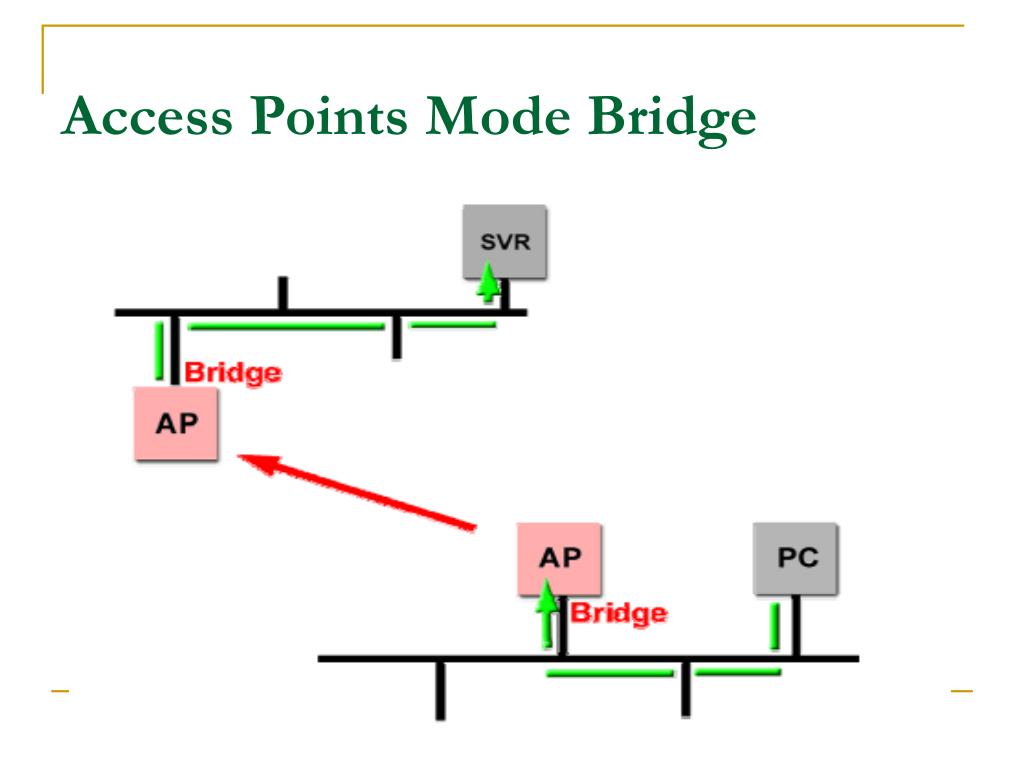 Access Points Mode Bridge

SVR

Bridge

AP

AP

PC

Bridge